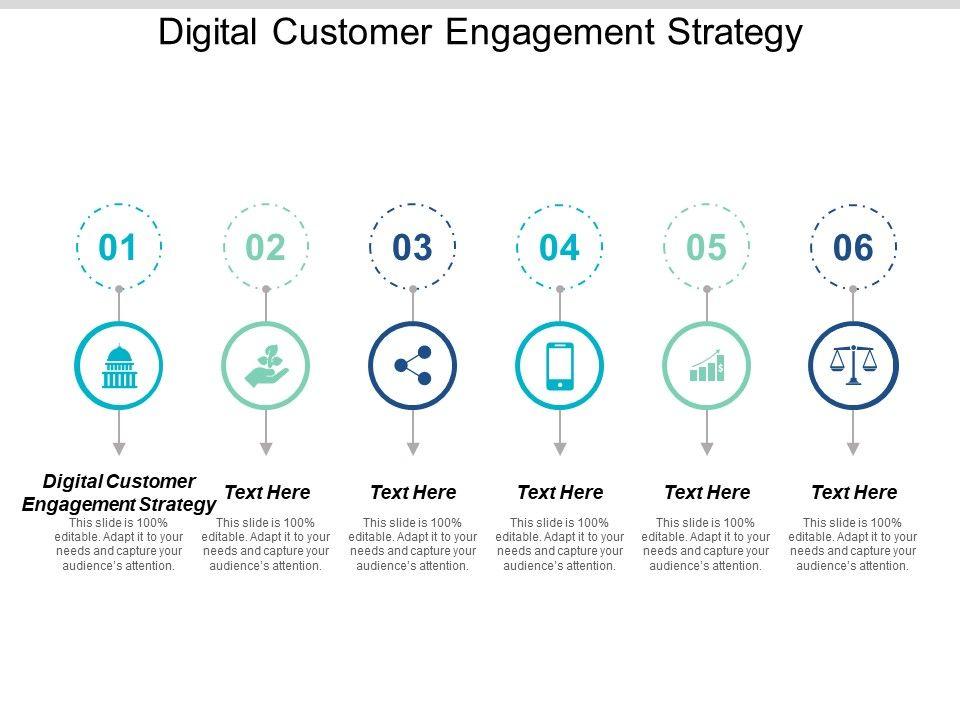 Digital Customer Engagement Strategy

01

02

03

04

05

06

Digital Customer Engagement Strategy
This slide is 100% editable. Adapt it to your needs and capture your audience's attention.

Text Here
This slide is 100% editable. Adapt it to your needs and capture your audience's attention.

Text Here
This slide is 100% editable. Adapt it to your needs and capture your audience's attention.

Text Here
This slide is 100% editable. Adapt it to your needs and capture your audience's attention.

Text Here
This slide is 100% editable. Adapt it to your needs and capture your audience's attention.

Text Here
This slide is 100% editable. Adapt it to your needs and capture your audience's attention.